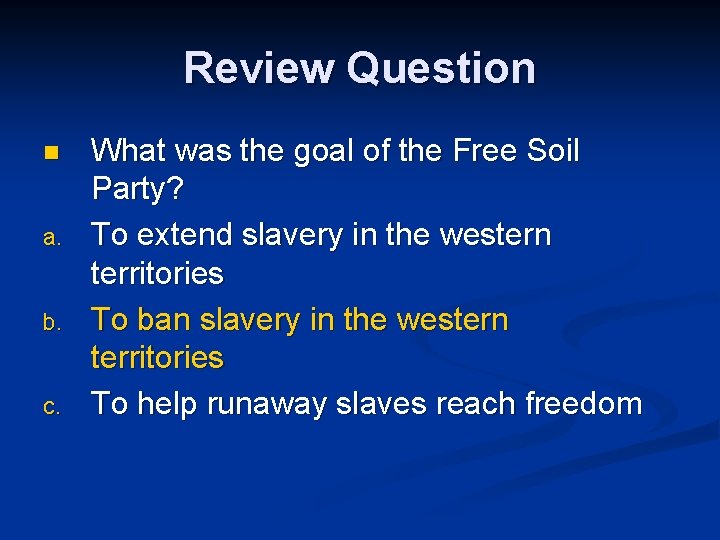 Review Question

What was the goal of the Free Soil Party?

a. To extend slavery in the western territories

b. To ban slavery in the western territories

c. To help runaway slaves reach freedom